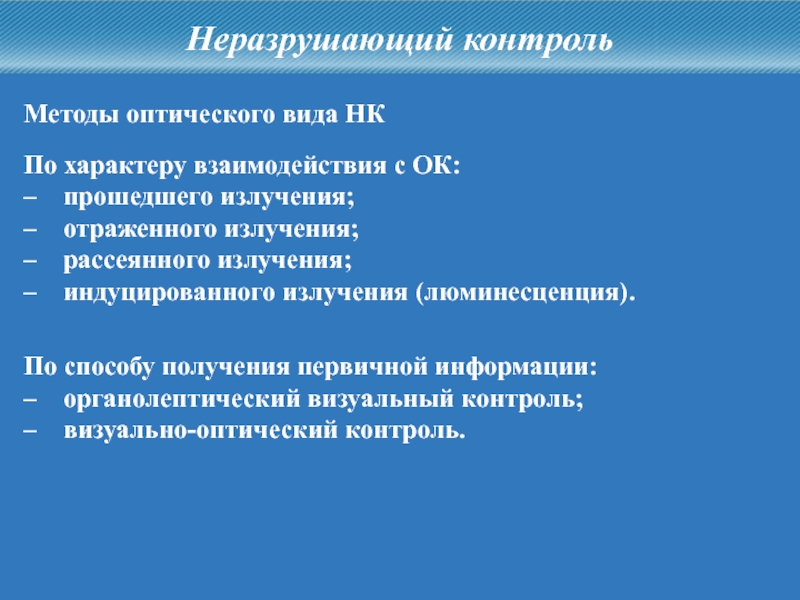 Неразрушающий контроль

Методы оптического вида НК

По характеру взаимодействия с ОК:
– прошедшего излучения;
– отраженного излучения;
– рассеянного излучения;
– индуцированного излучения (люминесценция).

По способу получения первичной информации:
– органолептический визуальный контроль;
– визуально-оптический контроль.